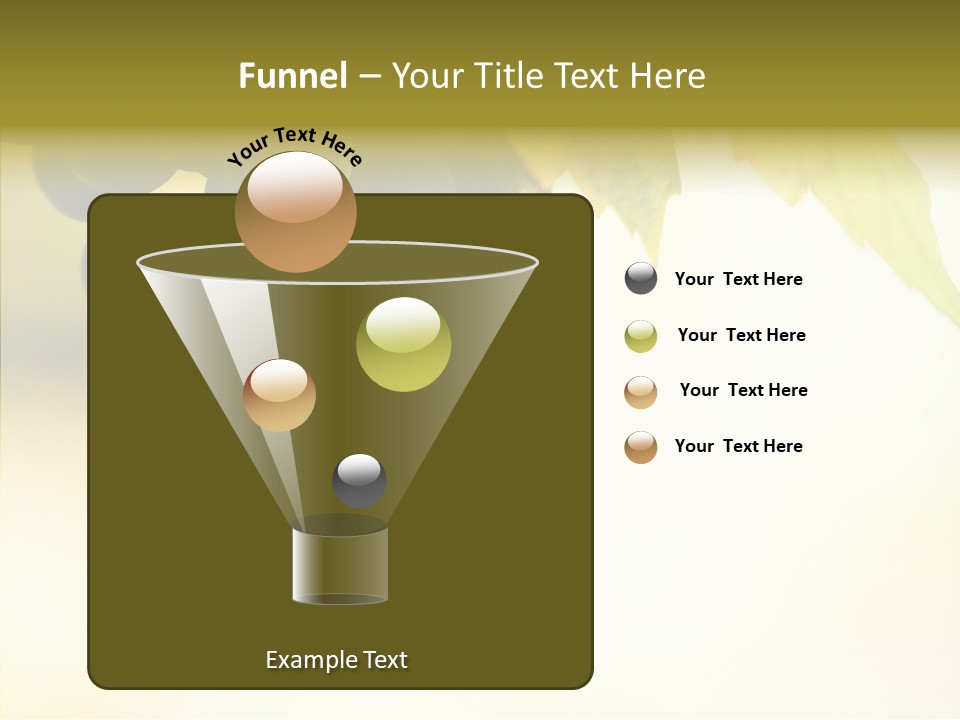 Funnel – Your Title Text Here

Your Text Here

Example Text

Your Text Here

Your Text Here

Your Text Here

Your Text Here